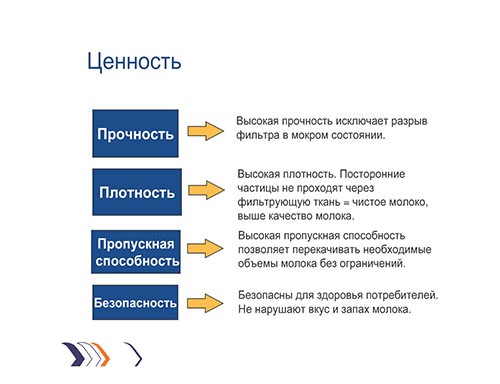 Ценность

Прочность

Высокая прочность исключает разрыв фильтра в мокром состоянии.

Плотность

Высокая плотность. Посторонние частицы не проходят через фильтрующую ткань = чистое молоко, выше качество молока.

Пропускная способность

Высокая пропускная способность позволяет перекачивать необходимые объемы молока без ограничений.

Безопасность

Безопасны для здоровья потребителей. Не нарушают вкус и запах молока.